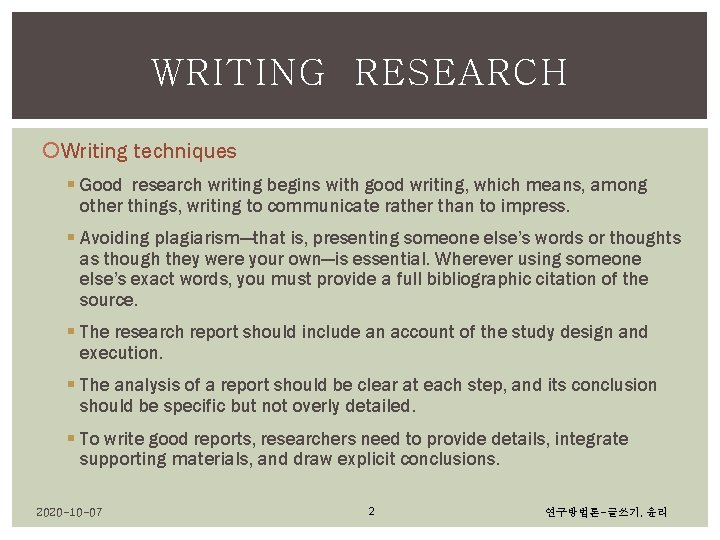 WRITING RESEARCH

Writing techniques

Good research writing begins with good writing, which means, among other things, writing to communicate rather than to impress.

Avoiding plagiarism—that is, presenting someone else's words or thoughts as though they were your own—is essential. Wherever using someone else's exact words, you must provide a full bibliographic citation of the source.

The research report should include an account of the study design and execution.

The analysis of a report should be clear at each step, and its conclusion should be specific but not overly detailed.

To write good reports, researchers need to provide details, integrate supporting materials, and draw explicit conclusions.

2020-10-07

2

연구방법론-글쓰기, 윤리